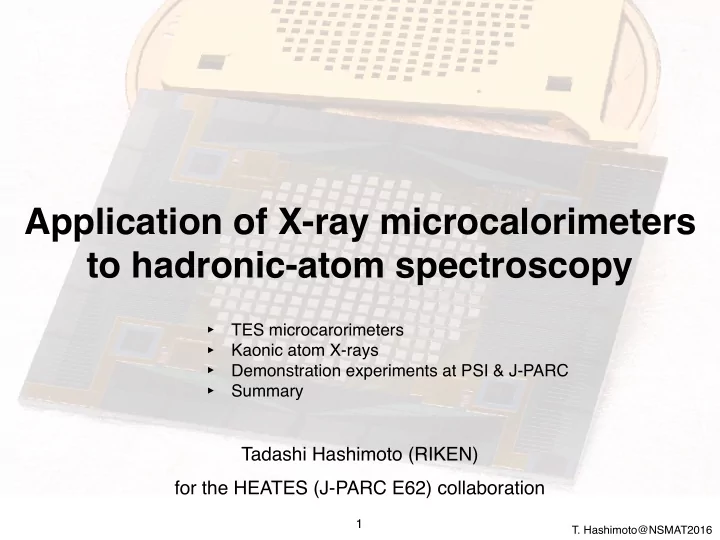 Application of X-ray microcalorimeters to hadronic-atom spectroscopy

‣ TES microcarorimeters
‣ Kaonic atom X-rays
‣ Demonstration experiments at PSI & J-PARC
‣ Summary

Tadashi Hashimoto (RIKEN)

for the HEATES (J-PARC E62) collaboration

1

T. Hashimoto@NSMAT2016